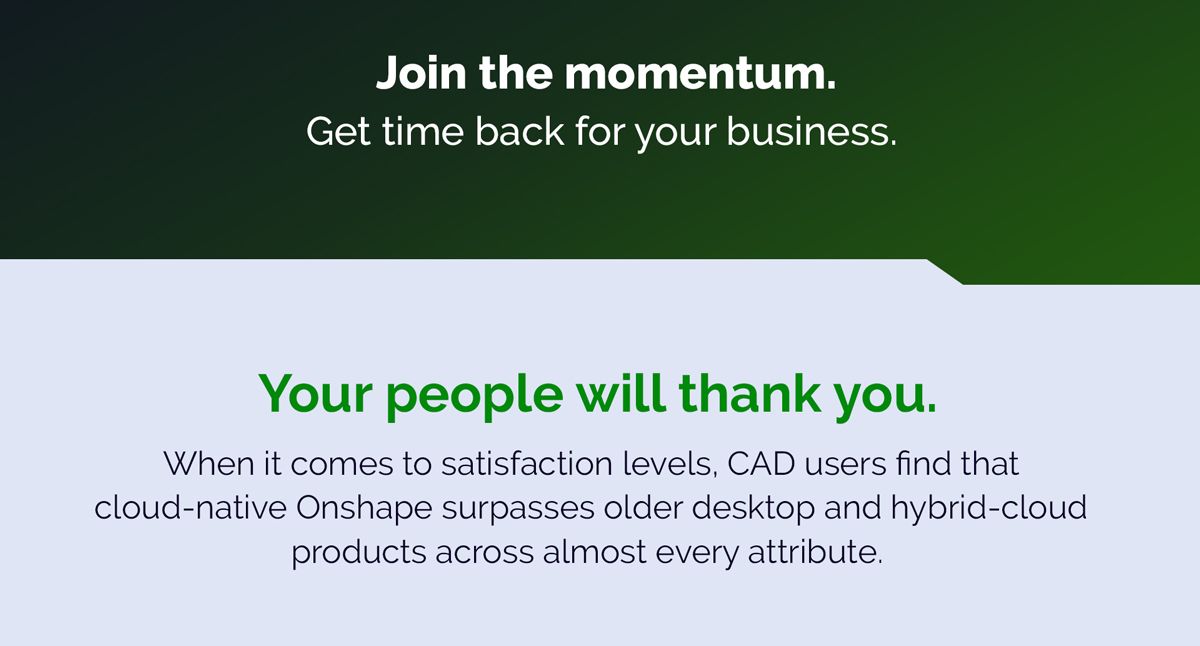 Join the momentum.
Get time back for your business.

Your people will thank you.

When it comes to satisfaction levels, CAD users find that cloud-native Onshape surpasses older desktop and hybrid-cloud products across almost every attribute.